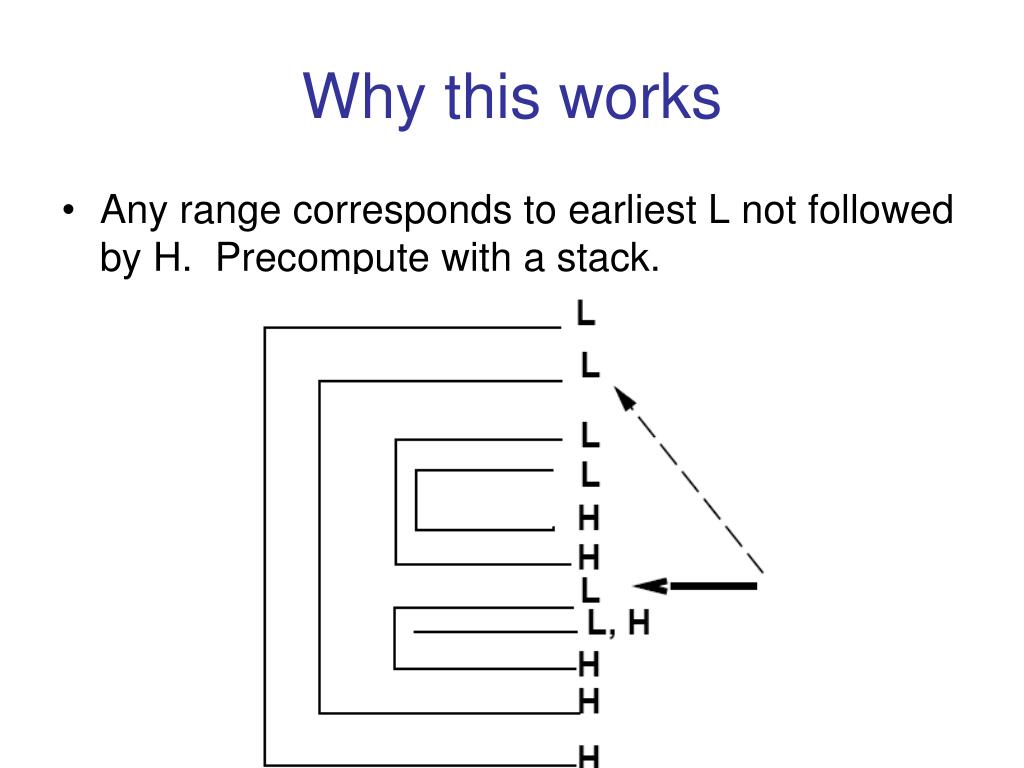 Why this works

• Any range corresponds to earliest L not followed by H. Precompute with a stack.

L
L
L
L
H
H
L
L, H
H
H
H